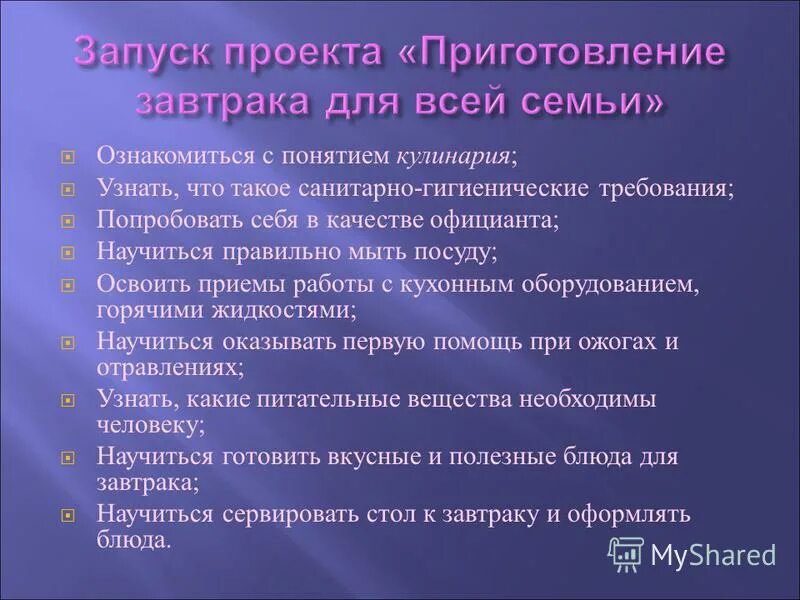 Запуск проекта «Приготовление завтрака для всей семьи»

Ознакомиться с понятием кулинария;
Узнать, что такое санитарно-гигиенические требования;
Попробовать себя в качестве официанта;
Научиться правильно мыть посуду;
Освоить приемы работы с кухонным оборудованием, горячими жидкостями;
Научиться оказывать первую помощь при ожогах и отравлениях;
Узнать, какие питательные вещества необходимы человеку;
Научиться готовить вкусные и полезные блюда для завтрака;
Научиться сервировать стол к завтраку и оформлять блюда.

MyShared